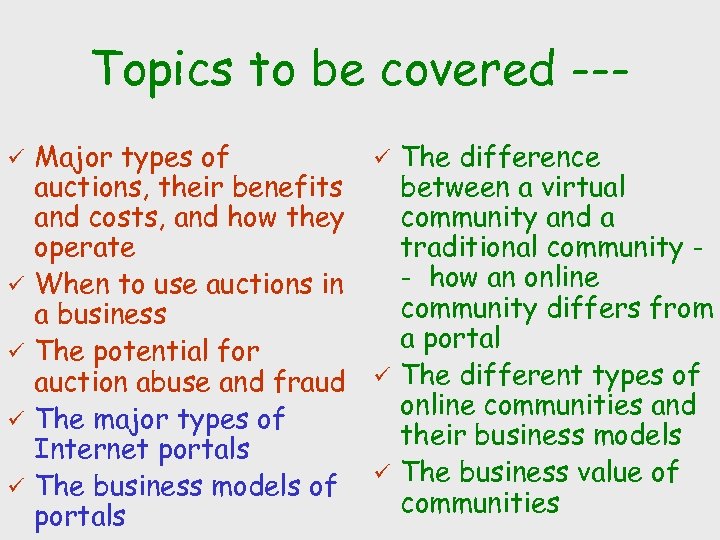 Topics to be covered ---

✓ Major types of auctions, their benefits and costs, and how they operate

✓ When to use auctions in a business

✓ The potential for auction abuse and fraud

✓ The major types of Internet portals

✓ The business models of portals

✓ The difference between a virtual community and a traditional community -- how an online community differs from a portal

✓ The different types of online communities and their business models

✓ The business value of communities